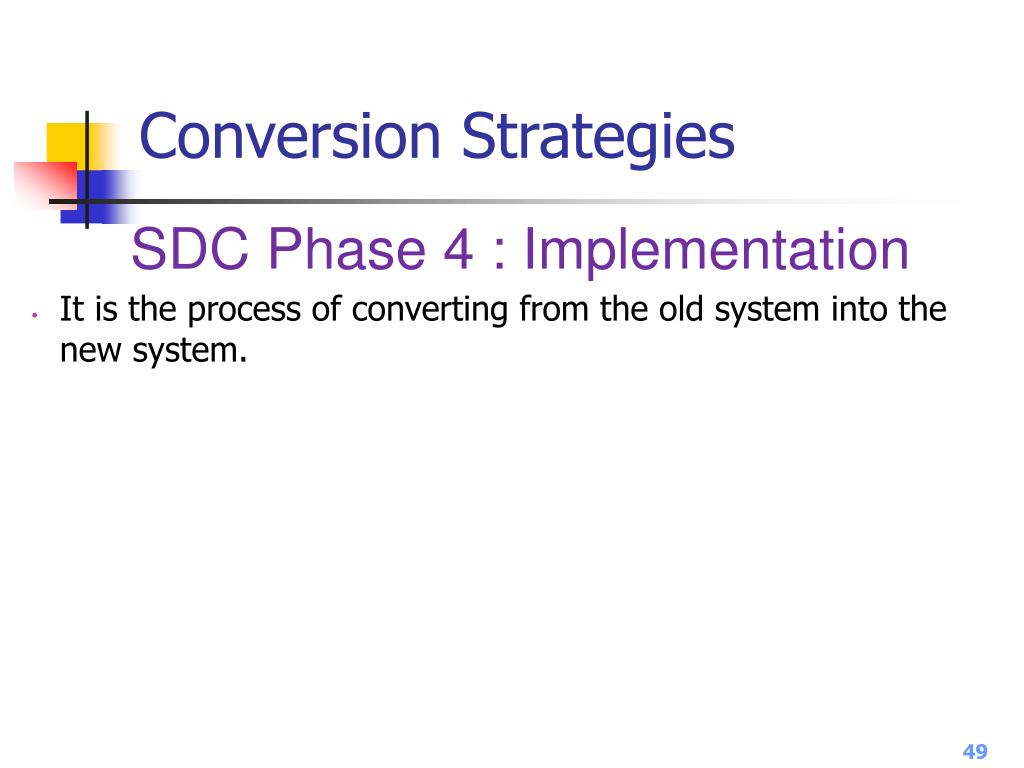 Conversion Strategies

SDC Phase 4 : Implementation

• It is the process of converting from the old system into the new system.

49